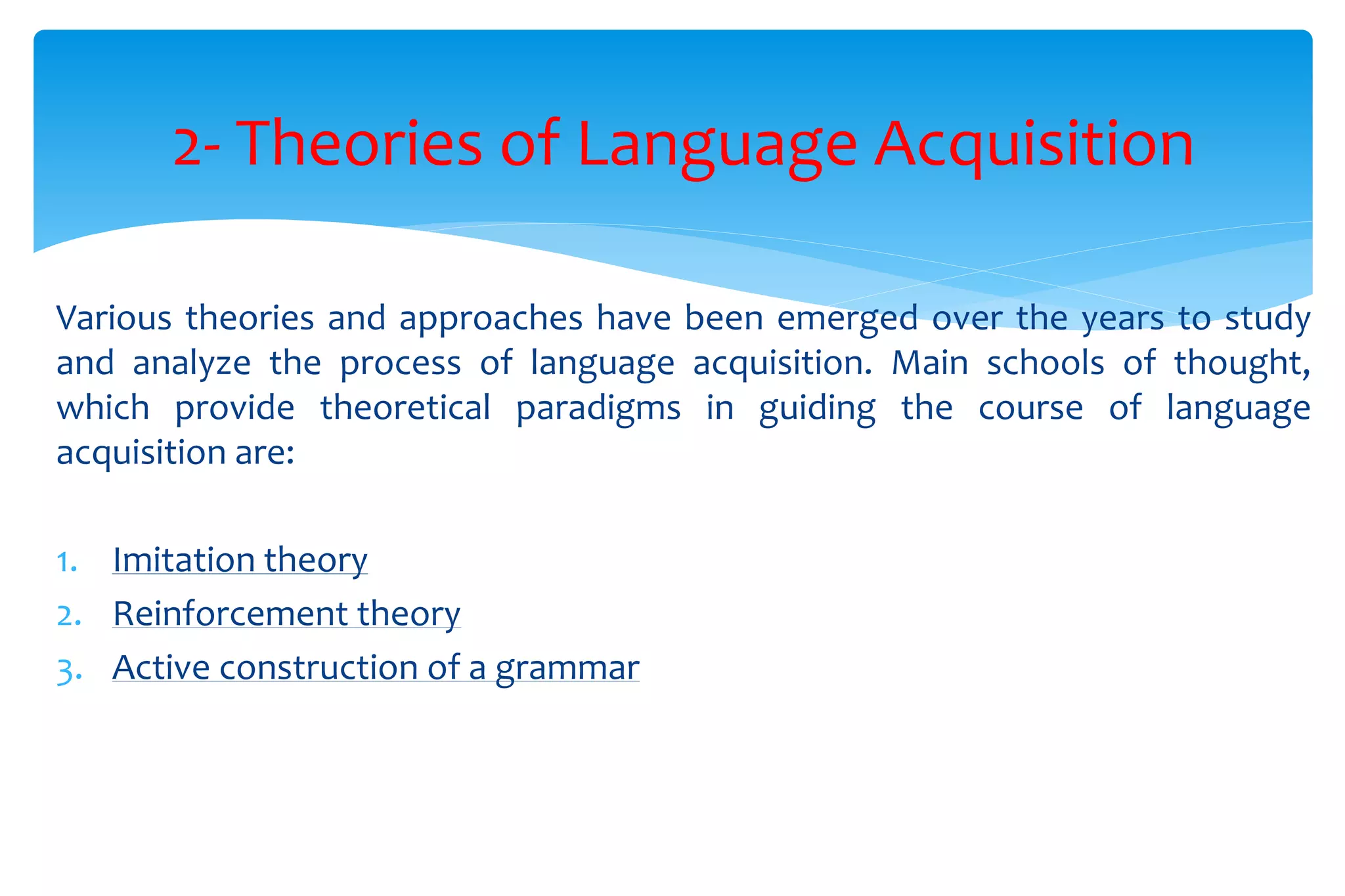 2- Theories of Language Acquisition

Various theories and approaches have been emerged over the years to study and analyze the process of language acquisition. Main schools of thought, which provide theoretical paradigms in guiding the course of language acquisition are:

1. Imitation theory
2. Reinforcement theory
3. Active construction of a grammar